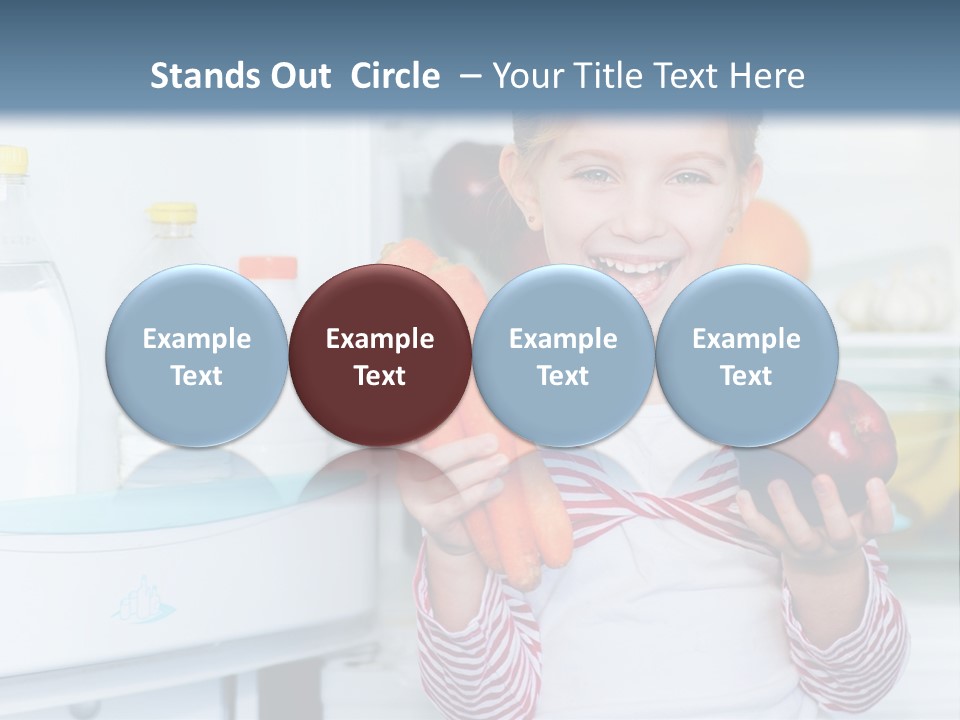 Stands Out Circle – Your Title Text Here

Example Text

Example Text

Example Text

Example Text